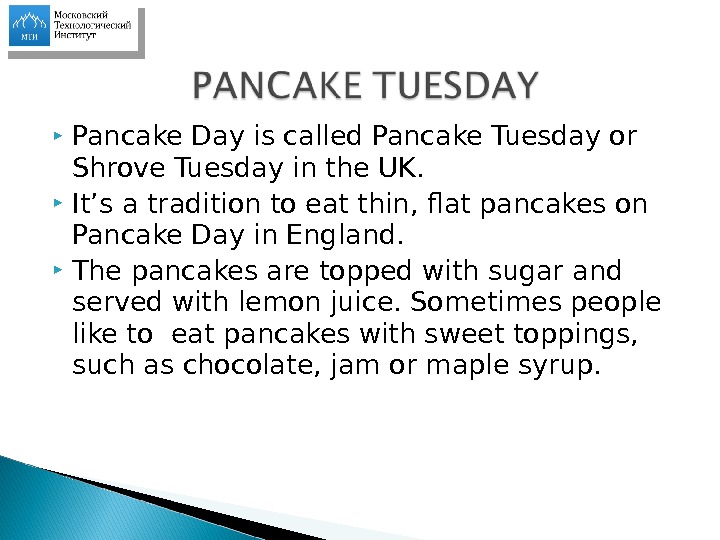 МТИ
Московский Технологический Институт

PANCAKE TUESDAY

Pancake Day is called Pancake Tuesday or Shrove Tuesday in the UK.

It’s a tradition to eat thin, flat pancakes on Pancake Day in England.

The pancakes are topped with sugar and served with lemon juice. Sometimes people like to eat pancakes with sweet toppings, such as chocolate, jam or maple syrup.